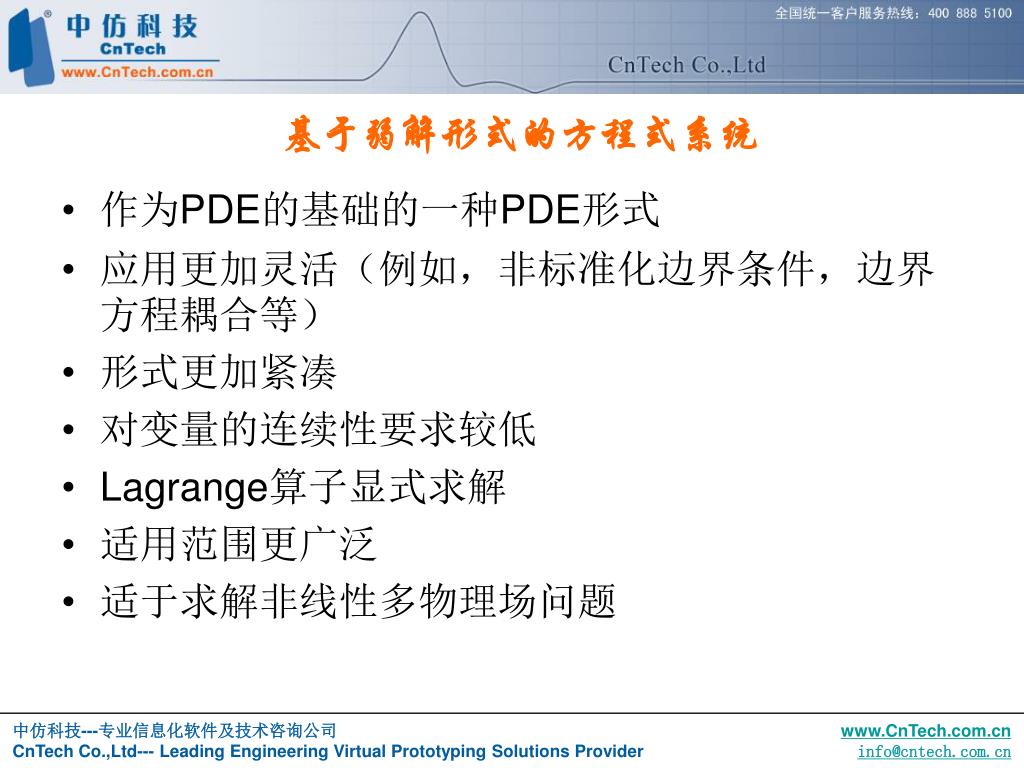 中仿科技
CnTech
www.CnTech.com.cn

全国统一客户服务热线：400 888 5100

CnTech Co.,Ltd

基于弱解形式的方程式系统

• 作为PDE的基础的一种PDE形式
• 应用更加灵活（例如，非标准化边界条件，边界方程耦合等）
• 形式更加紧凑
• 对变量的连续性要求较低
• Lagrange算子显式求解
• 适用范围更广泛
• 适于求解非线性多物理场问题

中仿科技---专业信息化软件及技术咨询公司
CnTech Co.,Ltd--- Leading Engineering Virtual Prototyping Solutions Provider

www.CnTech.com.cn
info@cntech.com.cn